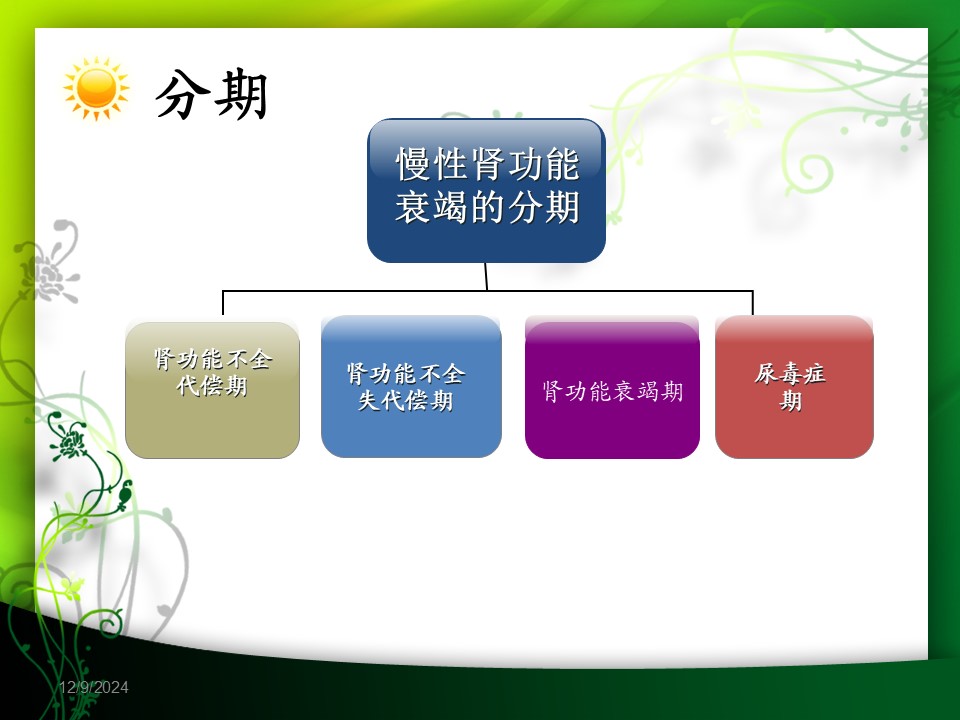 分期

慢性肾功能衰竭的分期

肾功能不全代偿期

肾功能不全失代偿期

肾功能衰竭期

尿毒症期

12/9/2024